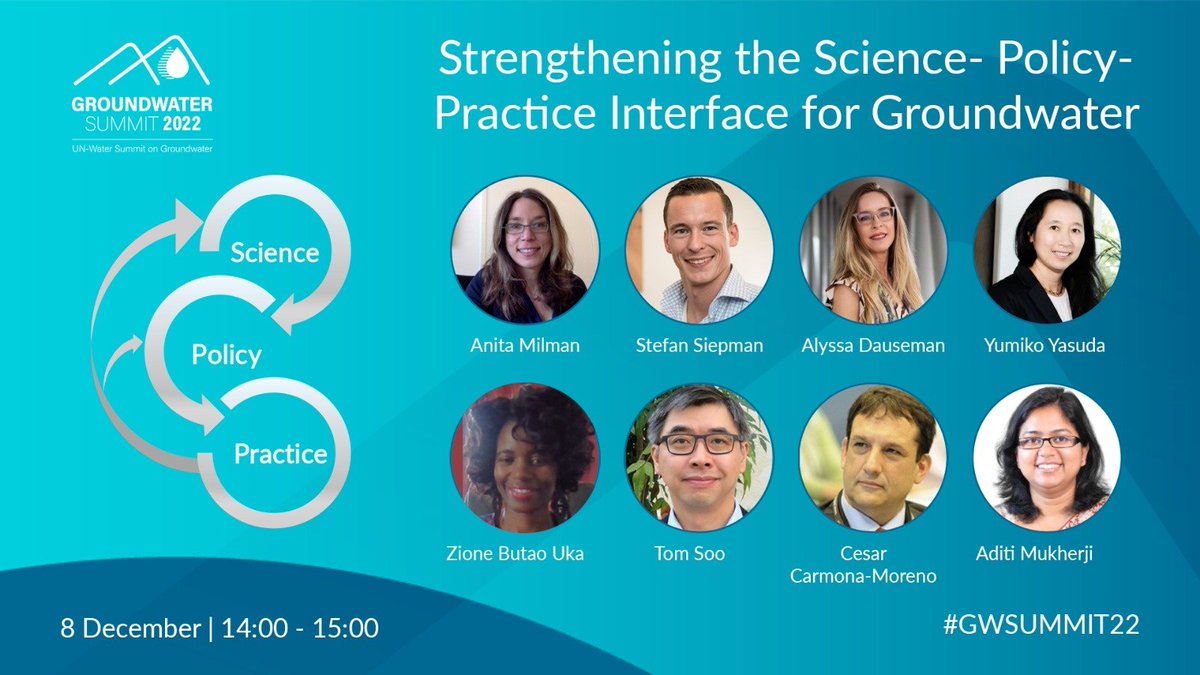 GROUNDWATER SUMMIT 2022
UN-Water Summit on Groundwater

Strengthening the Science- Policy- Practice Interface for Groundwater

Science
Policy
Practice

Anita Milman
Stefan Siepman
Alyssa Dauseman
Yumiko Yasuda
Zione Butao Uka
Tom Soo
Cesar Carmona-Moreno
Aditi Mukherji

8 December | 14:00 - 15:00

#GWSUMMIT22